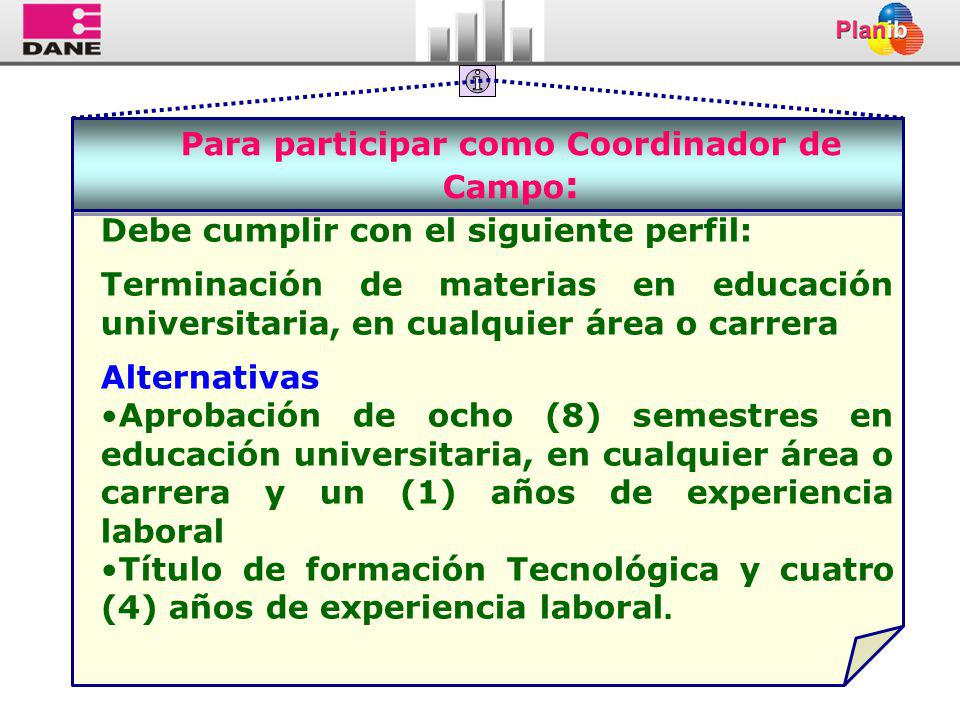 DANE

Planib

Para participar como Coordinador de Campo:

Debe cumplir con el siguiente perfil:

Terminación de materias en educación universitaria, en cualquier área o carrera

Alternativas
•Aprobación de ocho (8) semestres en educación universitaria, en cualquier área o carrera y un (1) años de experiencia laboral
•Título de formación Tecnológica y cuatro (4) años de experiencia laboral.